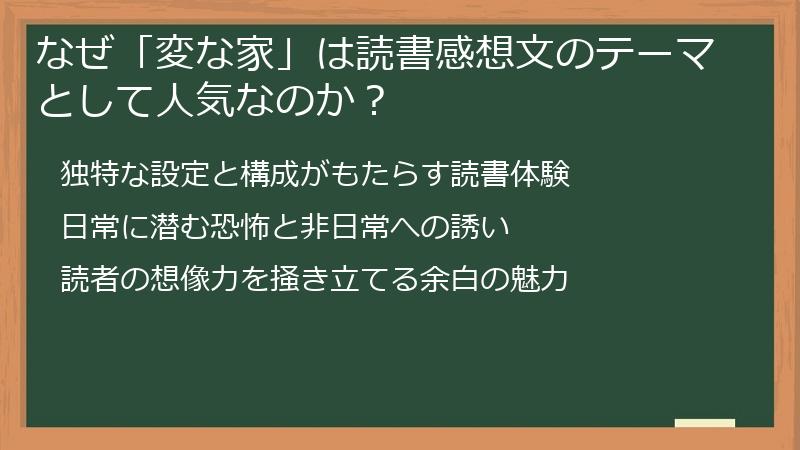 なぜ「変な家」は読書感想文のテーマとして人気なのか？

独特な設定と構成がもたらす読書体験

日常に潜む恐怖と非日常への誘い

読者の想像力を掻き立てる余白の魅力